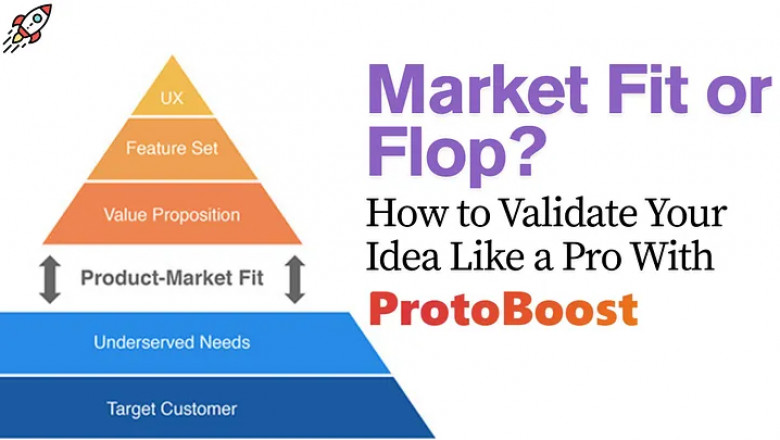 UX
Feature Set
Value Proposition
Product-Market Fit
Underserved Needs
Target Customer

Market Fit or Flop?
How to Validate Your Idea Like a Pro With
ProtoBoost